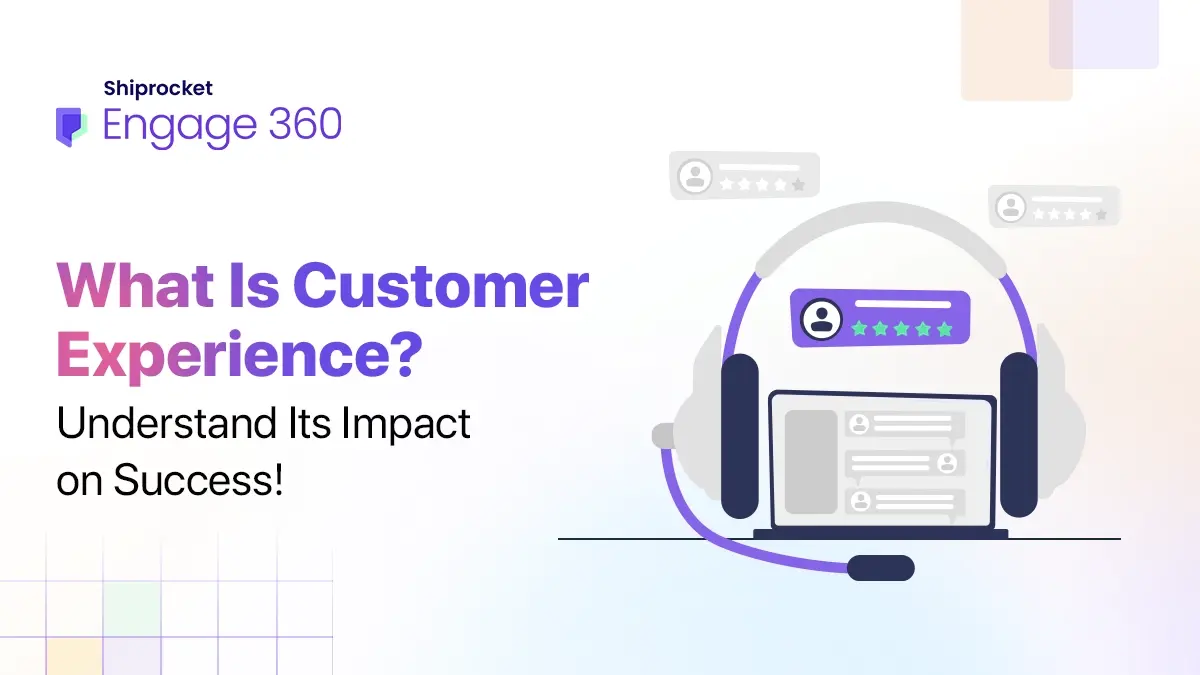 Shiprocket
Engage 360

What Is Customer Experience?
Understand Its Impact on Success!